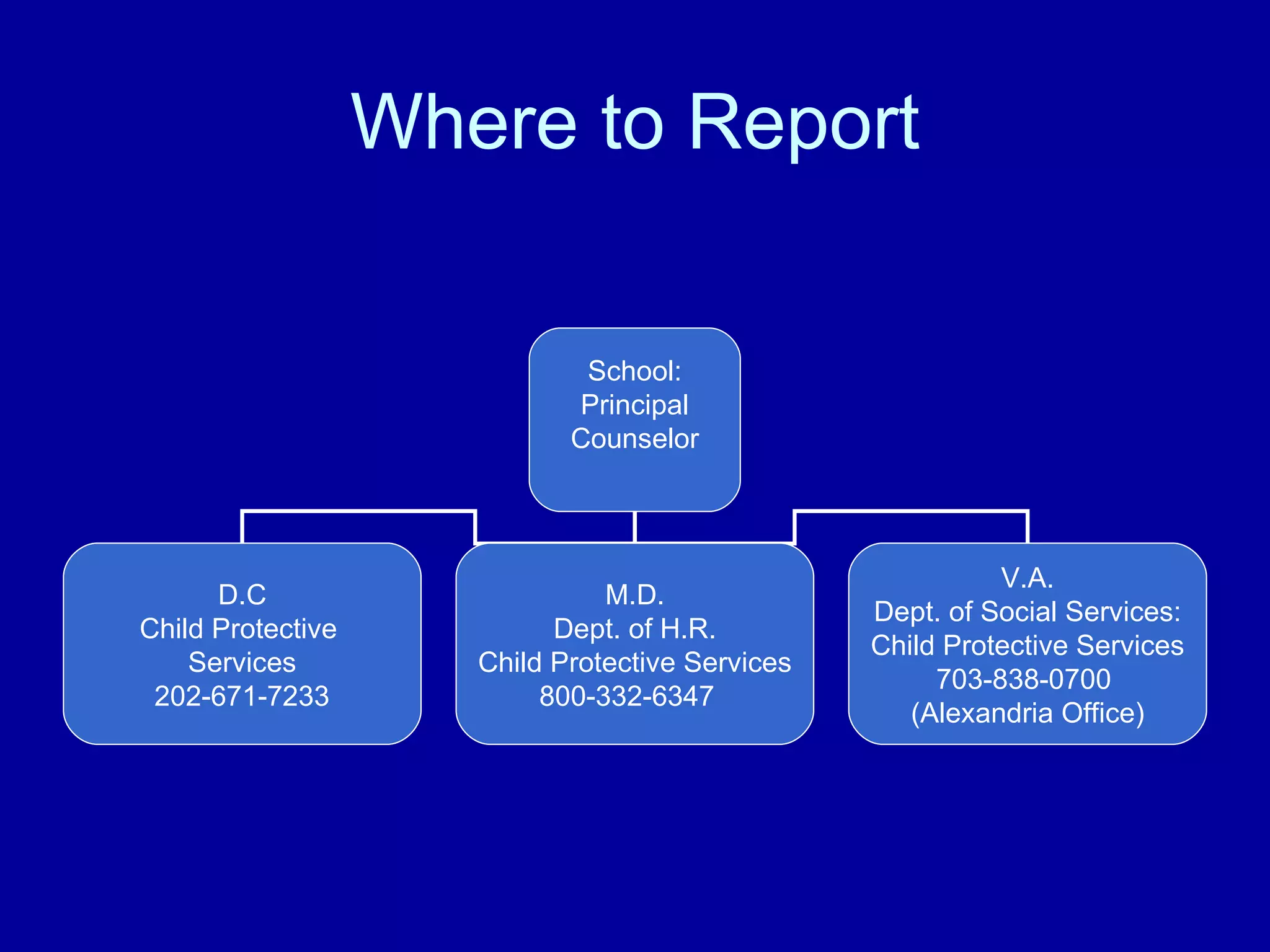 Where to Report

School:
Principal
Counselor

D.C
Child Protective Services
202-671-7233

M.D.
Dept. of H.R.
Child Protective Services
800-332-6347

V.A.
Dept. of Social Services:
Child Protective Services
703-838-0700
(Alexandria Office)